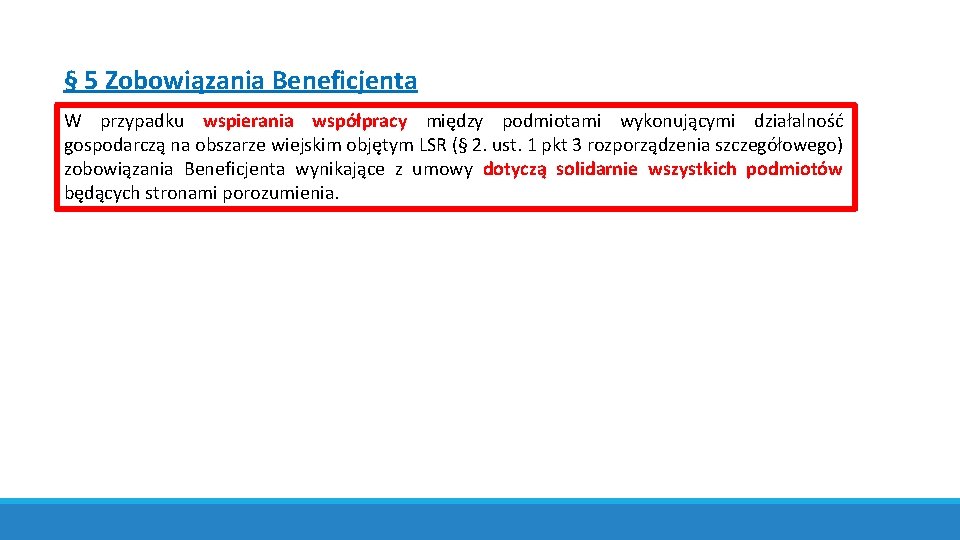 § 5 Zobowiązania Beneficjenta

W przypadku wspierania współpracy między podmiotami wykonującymi działalność gospodarczą na obszarze wiejskim objętym LSR (§ 2. ust. 1 pkt 3 rozporządzenia szczegółowego) zobowiązania Beneficjenta wynikające z umowy dotyczą solidarnie wszystkich podmiotów będących stronami porozumienia.